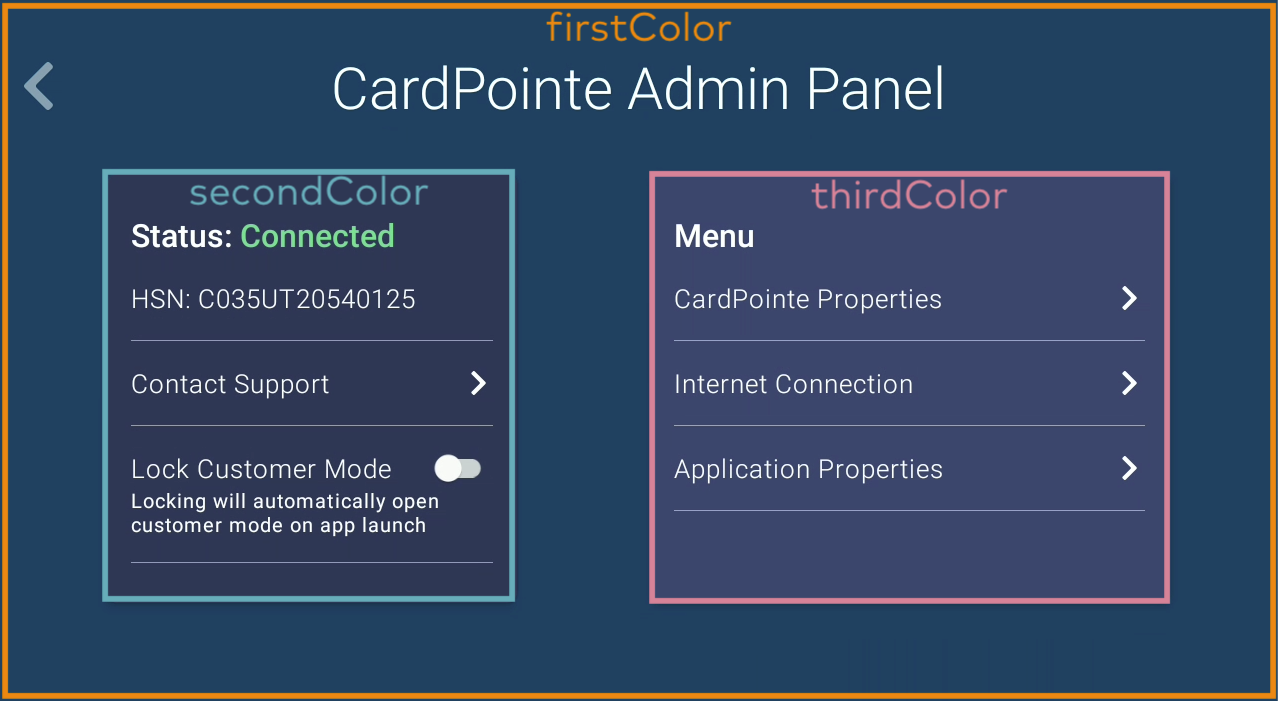 firstColor

CardPointe Admin Panel

secondColor

Status: Connected

HSN: C035UT20540125

Contact Support

Lock Customer Mode

Locking will automatically open customer mode on app launch

thirdColor

Menu

CardPointe Properties

Internet Connection

Application Properties